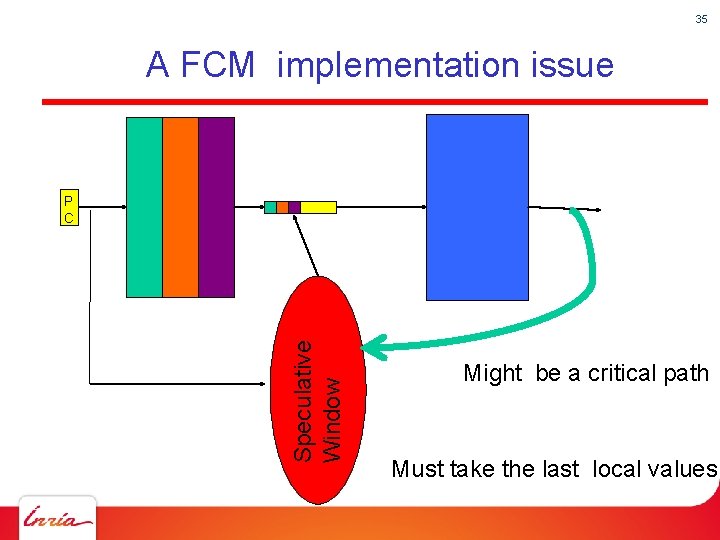 35

A FCM implementation issue

P C

Speculative Window

Might be a critical path

Must take the last local values

Inria